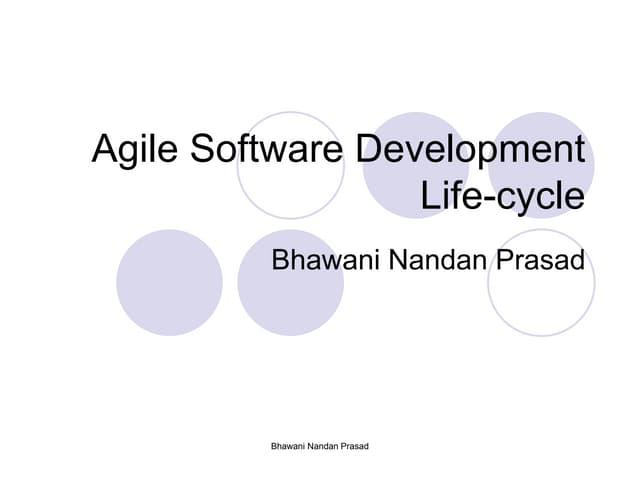 Agile Software Development Life-cycle

Bhawani Nandan Prasad

Bhawani Nandan Prasad